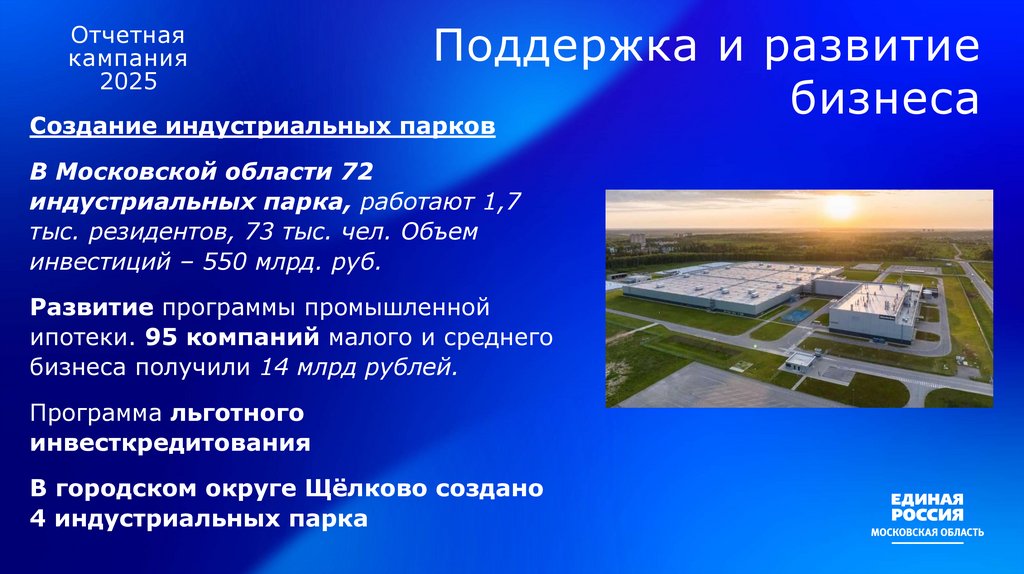 Отчетная кампания 2025

Поддержка и развитие бизнеса

Создание индустриальных парков

В Московской области 72 индустриальных парка, работают 1,7 тыс. резидентов, 73 тыс. чел. Объем инвестиций – 550 млрд. руб.

Развитие программы промышленной ипотеки. 95 компаний малого и среднего бизнеса получили 14 млрд рублей.

Программа льготного инвесткредитования

В городском округе Щёлково создано 4 индустриальных парка

ЕДИНАЯ РОССИЯ
МОСКОВСКАЯ ОБЛАСТЬ